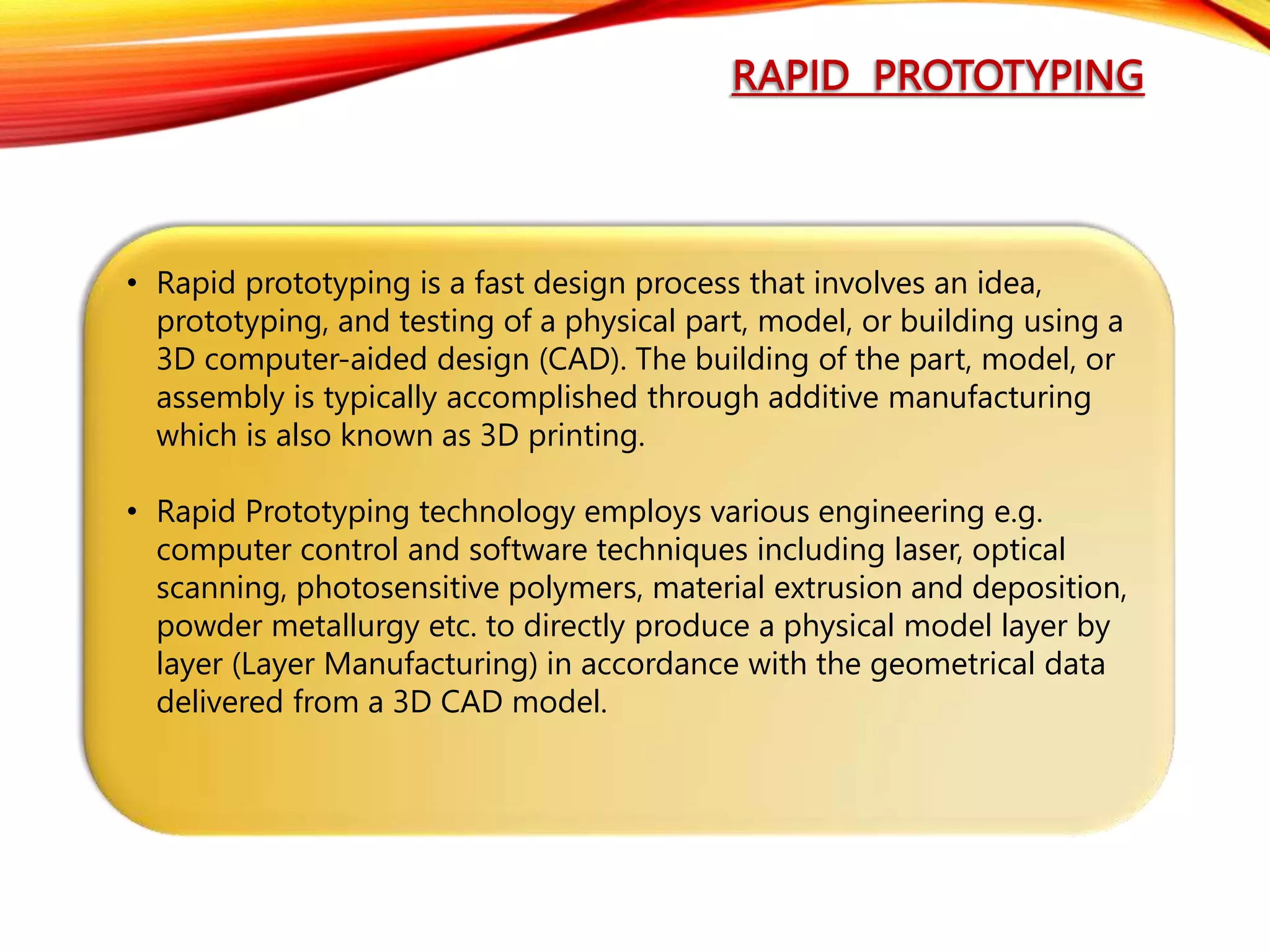 RAPID PROTOTYPING

• Rapid prototyping is a fast design process that involves an idea, prototyping, and testing of a physical part, model, or building using a 3D computer-aided design (CAD). The building of the part, model, or assembly is typically accomplished through additive manufacturing which is also known as 3D printing.

• Rapid Prototyping technology employs various engineering e.g. computer control and software techniques including laser, optical scanning, photosensitive polymers, material extrusion and deposition, powder metallurgy etc. to directly produce a physical model layer by layer (Layer Manufacturing) in accordance with the geometrical data delivered from a 3D CAD model.